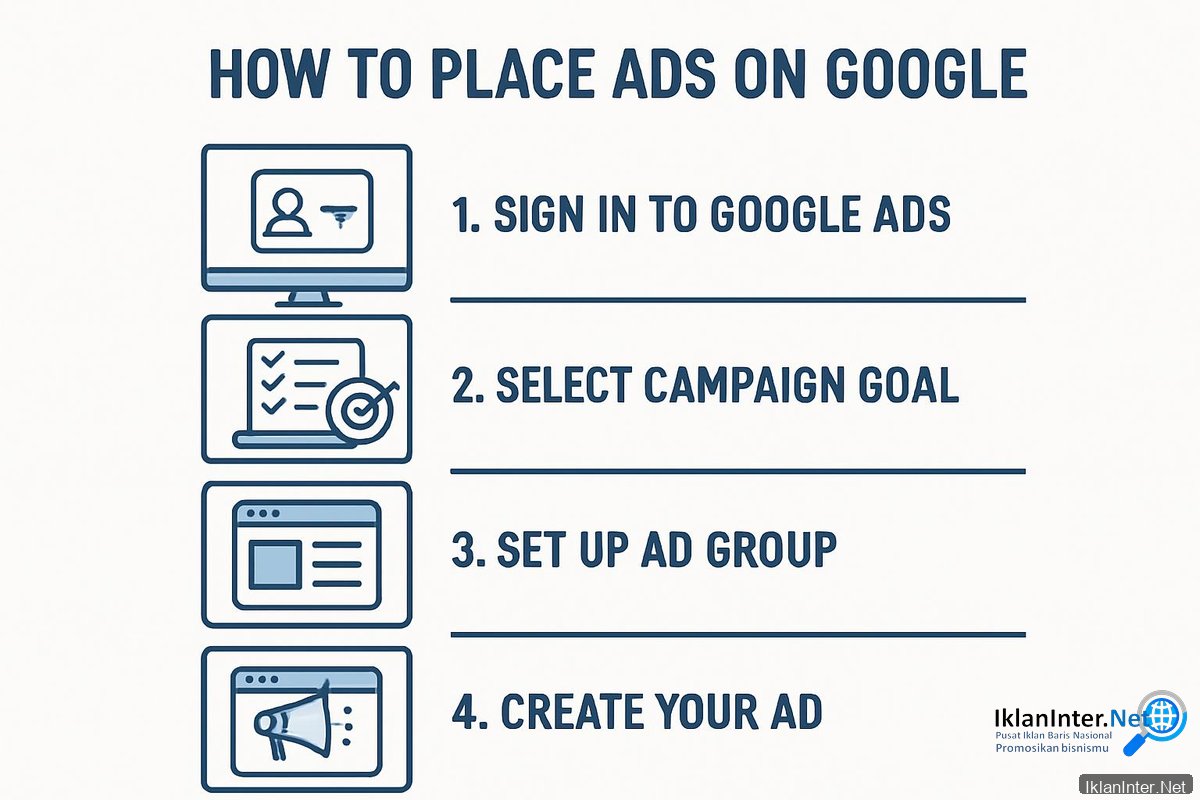 HOW TO PLACE ADS ON GOOGLE

1. SIGN IN TO GOOGLE ADS

2. SELECT CAMPAIGN GOAL

3. SET UP AD GROUP

4. CREATE YOUR AD

IklanInter.Net
Pusat Iklan Baris Nasional
Promosikan bisnismu

IklanInter.Net